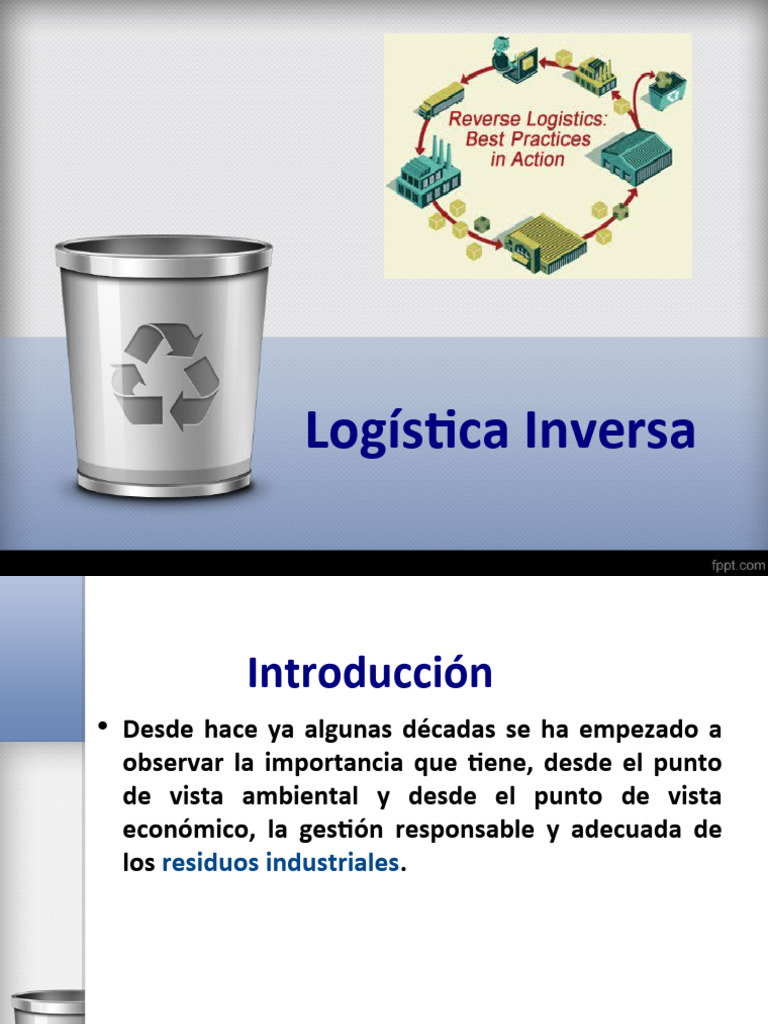 Reverse Logistics: Best Practices in Action

Logística Inversa

fppt.com

Introducción

• Desde hace ya algunas décadas se ha empezado a observar la importancia que tiene, desde el punto de vista ambiental y desde el punto de vista económico, la gestión responsable y adecuada de los residuos industriales.